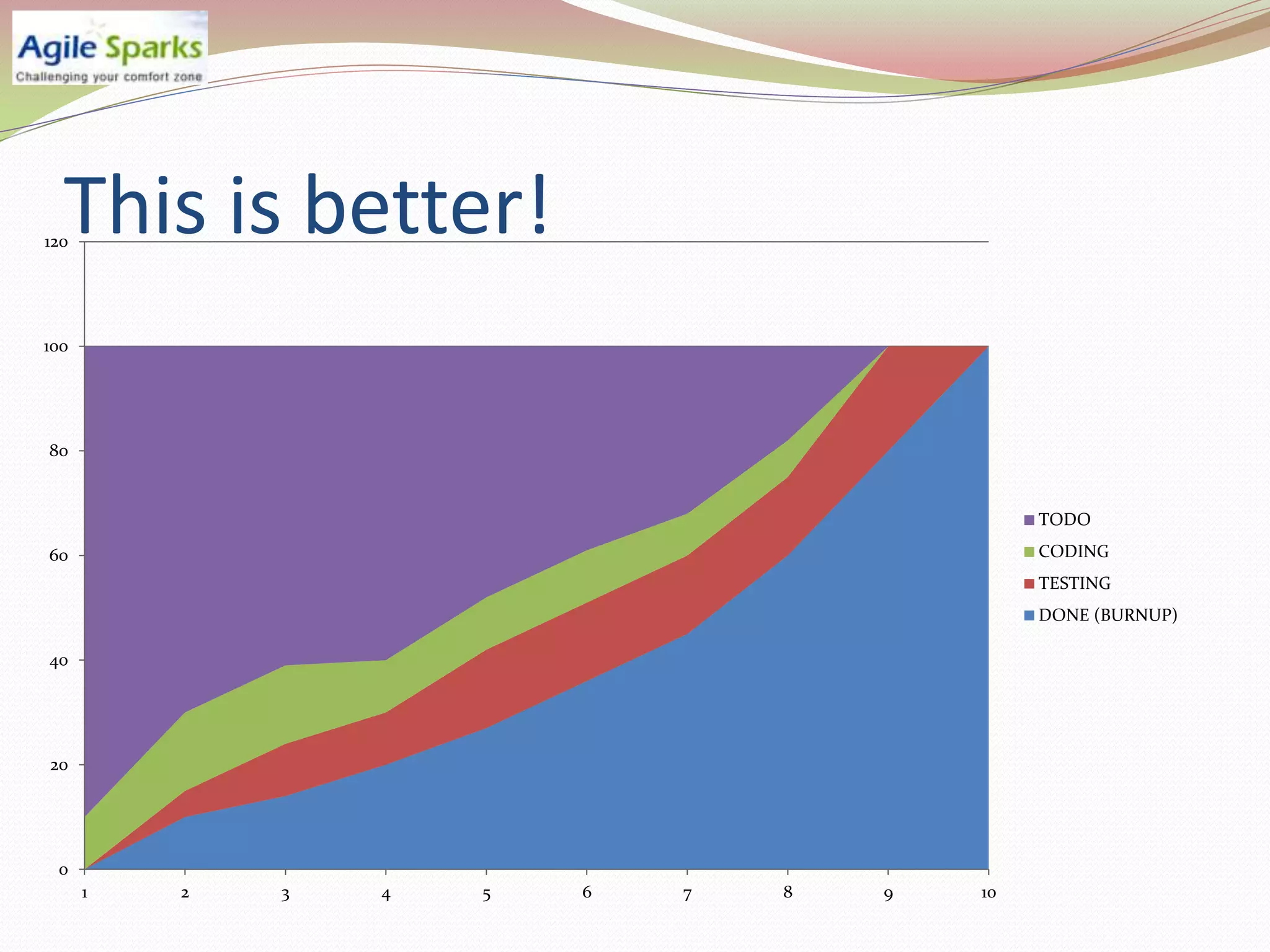 Agile Sparks
Challenging your comfort zone

This is better!

120
100
80
60
40
20
0

1
2
3
4
5
6
7
8
9
10

TODO
CODING
TESTING
DONE (BURNUP)